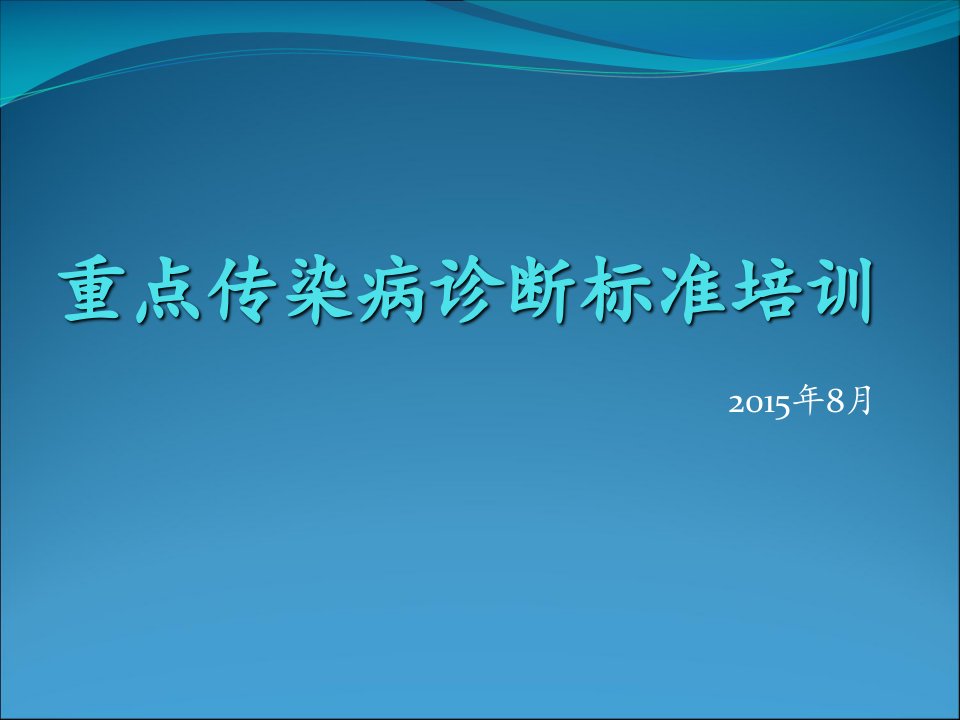 重点传染病诊断标准培训

2015年8月